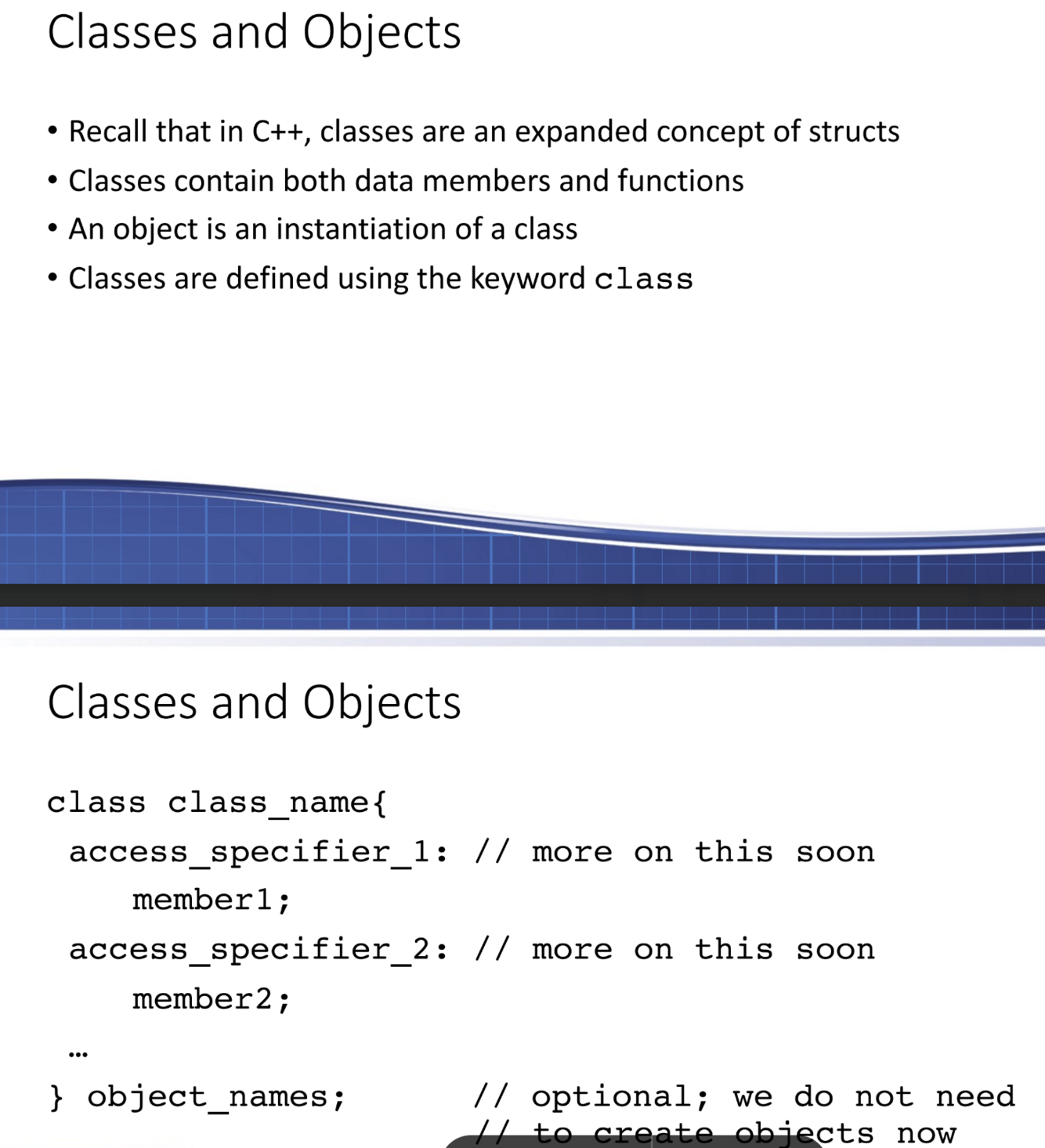 Classes and Objects

• Recall that in C++, classes are an expanded concept of structs
• Classes contain both data members and functions
• An object is an instantiation of a class
• Classes are defined using the keyword class

Classes and Objects

class class_name{
 access_specifier_1: // more on this soon
   member1;
 access_specifier_2: // more on this soon
   member2;
 ...
} object_names;      // optional; we do not need
                     // to create objects now